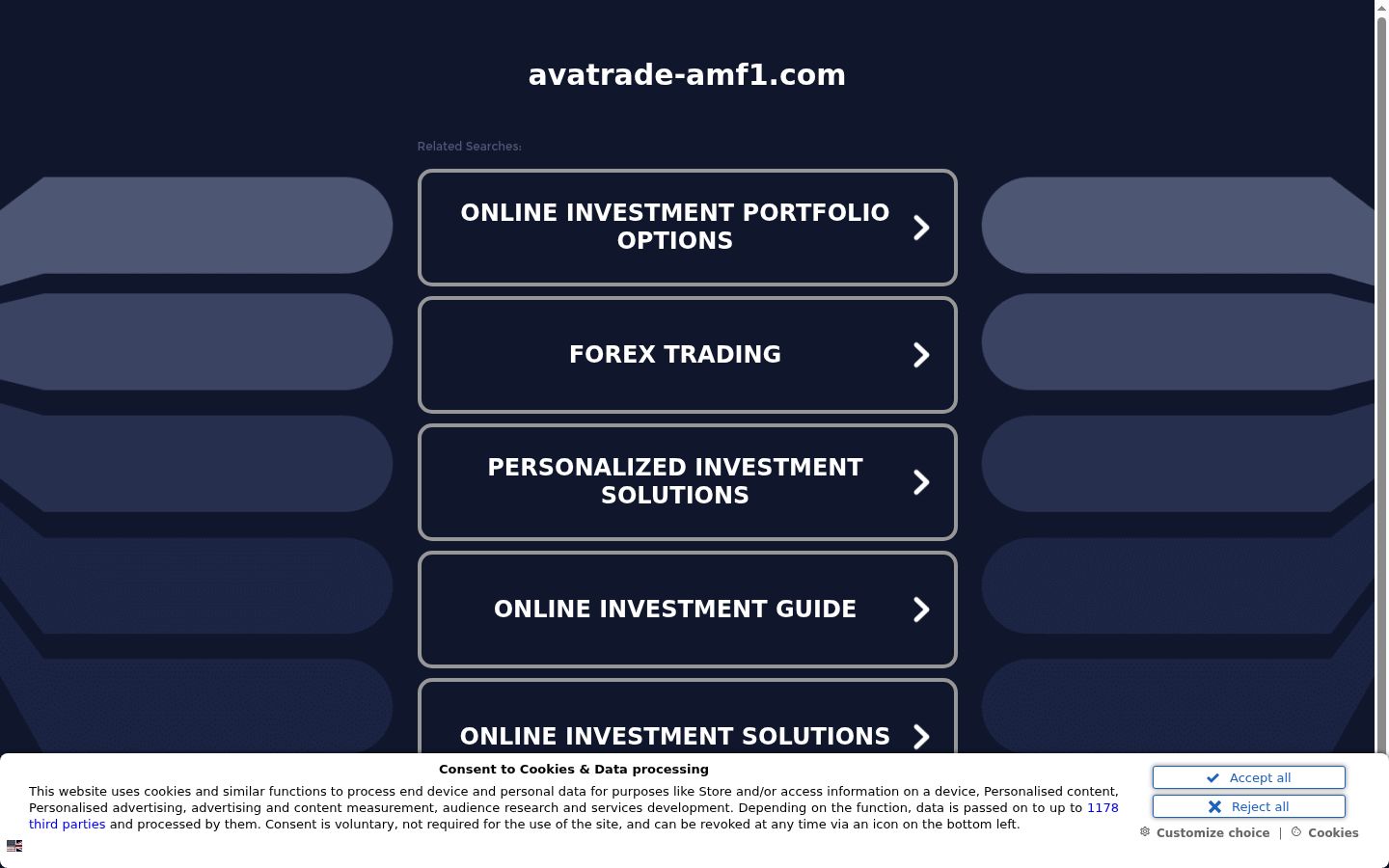 avatrade-amf1.com

Related Searches:

ONLINE INVESTMENT PORTFOLIO OPTIONS

FOREX TRADING

PERSONALIZED INVESTMENT SOLUTIONS

ONLINE INVESTMENT GUIDE

ONLINE INVESTMENT SOLUTIONS

Consent to Cookies & Data processing

This website uses cookies and similar functions to process end device and personal data for purposes like Store and/or access information on a device, Personalised content, Personalised advertising, advertising and content measurement, audience research and services development. Depending on the function, data is passed on to up to 1178 third parties and processed by them. Consent is voluntary, not required for the use of the site, and can be revoked at any time via an icon on the bottom left.

Accept all

Reject all

Customize choice | Cookies